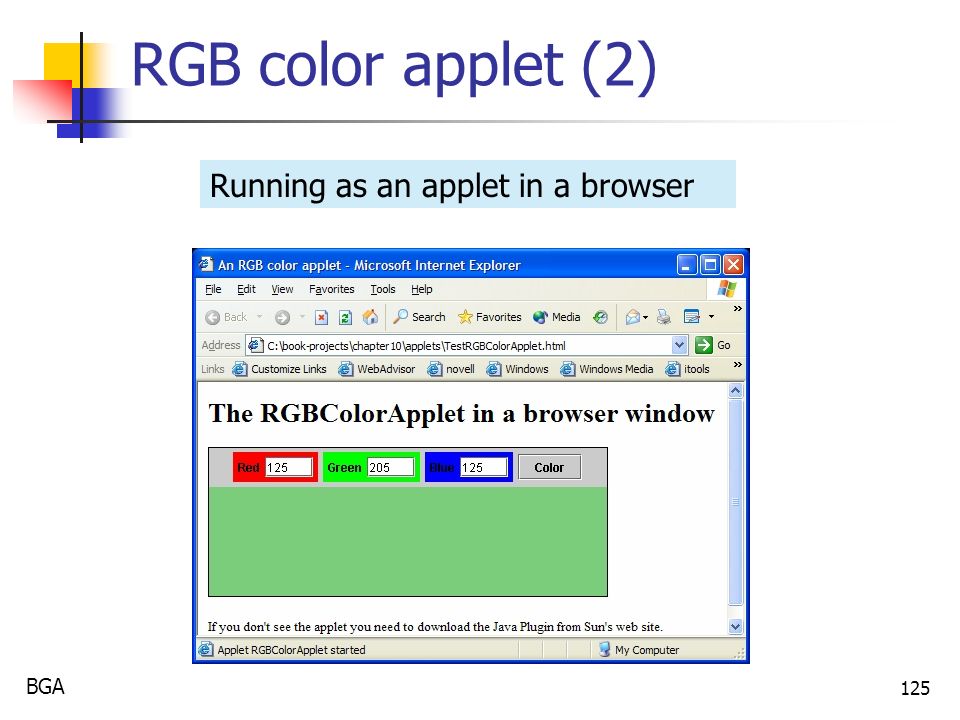 RGB color applet (2)

Running as an applet in a browser

An RGB color applet - Microsoft Internet Explorer

File Edit View Favorites Tools Help

Back Search Favorites Media

Address C:\book-projects\chapter10\applets\TestRGBColorApplet.html Go

Links Customize Links WebAdvisor novell Windows Windows Media itools

The RGBColorApplet in a browser window

Red 125 Green 205 Blue 125 Color

If you don't see the applet you need to download the Java Plugin from Sun's web site.

Applet RGBColorApplet started My Computer

BGA

125